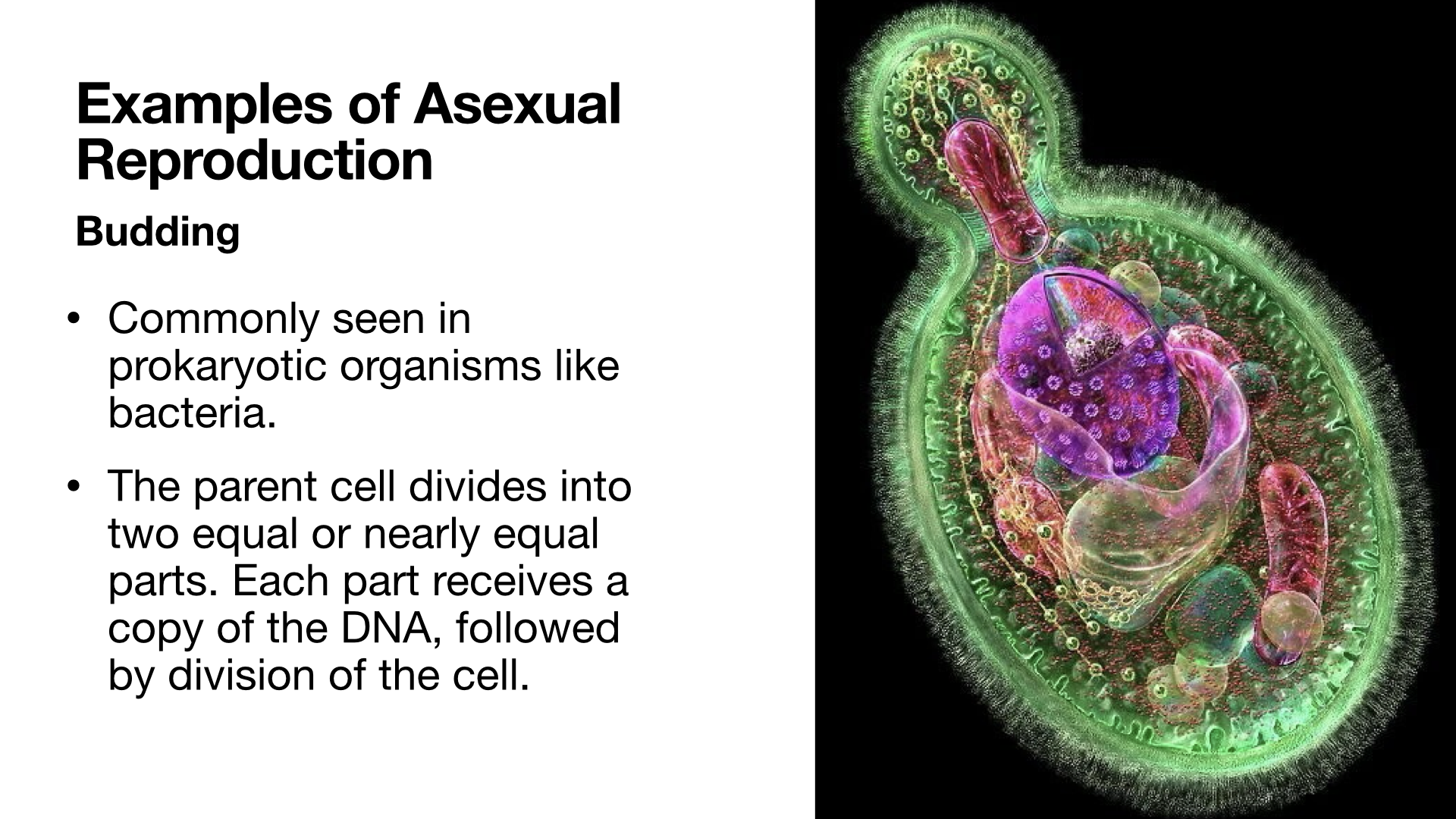 Examples of Asexual Reproduction

Budding

• Commonly seen in prokaryotic organisms like bacteria.

• The parent cell divides into two equal or nearly equal parts. Each part receives a copy of the DNA, followed by division of the cell.